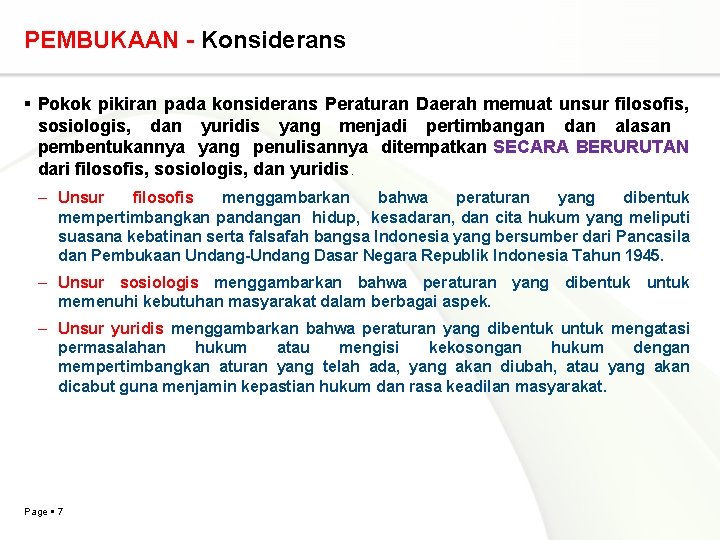 PEMBUKAAN - Konsiderans

▪ Pokok pikiran pada konsiderans Peraturan Daerah memuat unsur filosofis, sosiologis, dan yuridis yang menjadi pertimbangan dan alasan pembentukannya yang penulisannya ditempatkan SECARA BERURUTAN dari filosofis, sosiologis, dan yuridis.

– Unsur filosofis menggambarkan bahwa peraturan yang dibentuk mempertimbangkan pandangan hidup, kesadaran, dan cita hukum yang meliputi suasana kebatinan serta falsafah bangsa Indonesia yang bersumber dari Pancasila dan Pembukaan Undang-Undang Dasar Negara Republik Indonesia Tahun 1945.

– Unsur sosiologis menggambarkan bahwa peraturan yang dibentuk untuk memenuhi kebutuhan masyarakat dalam berbagai aspek.

– Unsur yuridis menggambarkan bahwa peraturan yang dibentuk untuk mengatasi permasalahan hukum atau mengisi kekosongan hukum dengan mempertimbangkan aturan yang telah ada, yang akan diubah, atau yang akan dicabut guna menjamin kepastian hukum dan rasa keadilan masyarakat.

Page ▪ 7